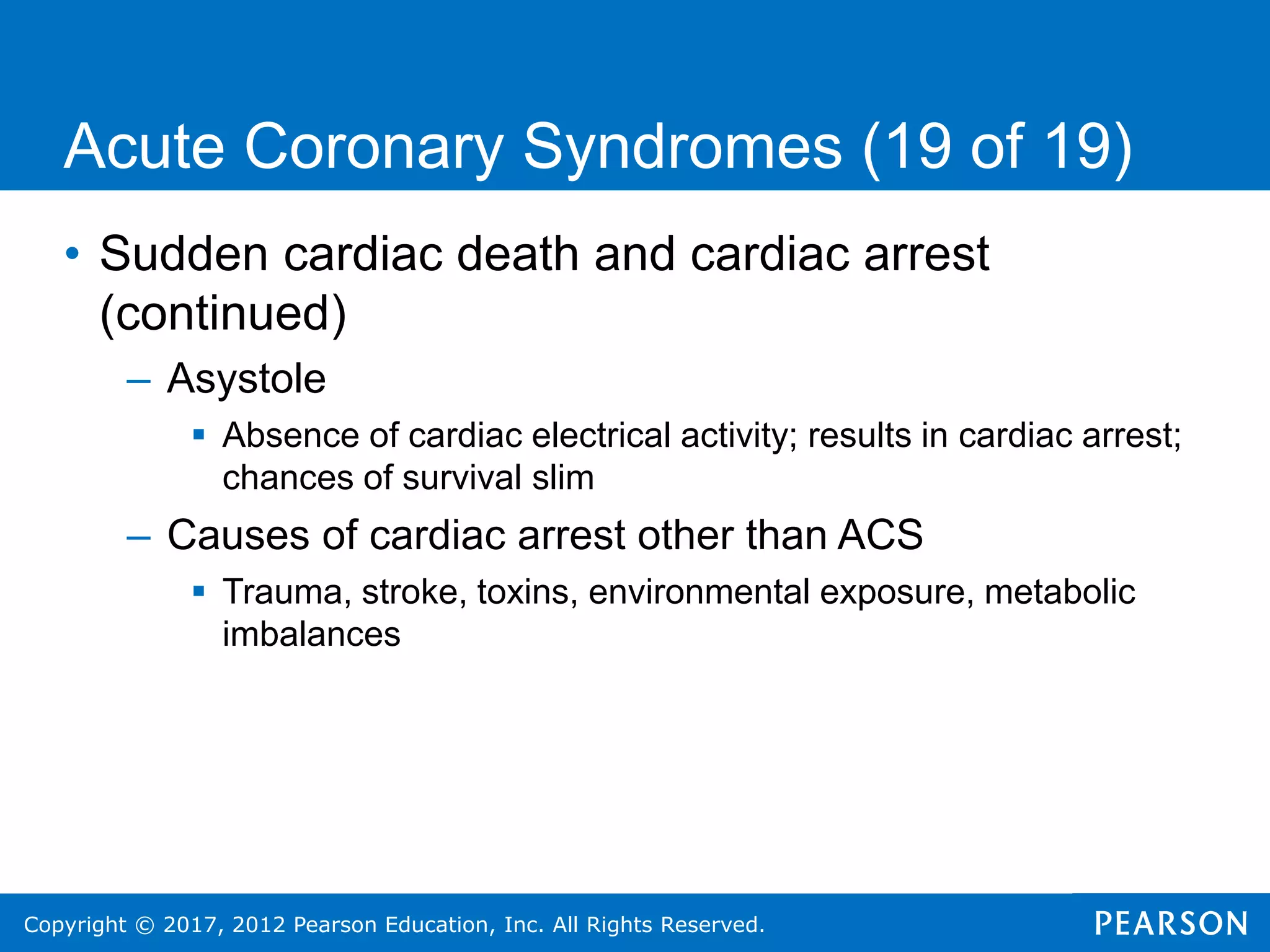 Acute Coronary Syndromes (19 of 19)

• Sudden cardiac death and cardiac arrest (continued)

– Asystole

▪ Absence of cardiac electrical activity; results in cardiac arrest; chances of survival slim

– Causes of cardiac arrest other than ACS

▪ Trauma, stroke, toxins, environmental exposure, metabolic imbalances

Copyright © 2017, 2012 Pearson Education, Inc. All Rights Reserved.

PEARSON